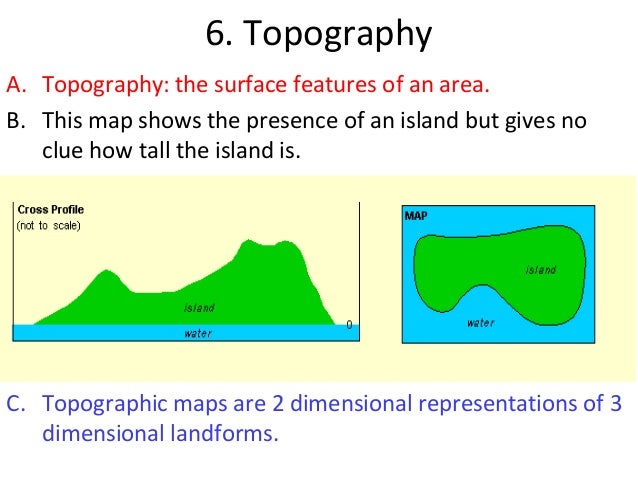 6. Topography

A. Topography: the surface features of an area.

B. This map shows the presence of an island but gives no clue how tall the island is.

Cross Profile
(not to scale)

island

water

0

MAP

island

water

C. Topographic maps are 2 dimensional representations of 3 dimensional landforms.